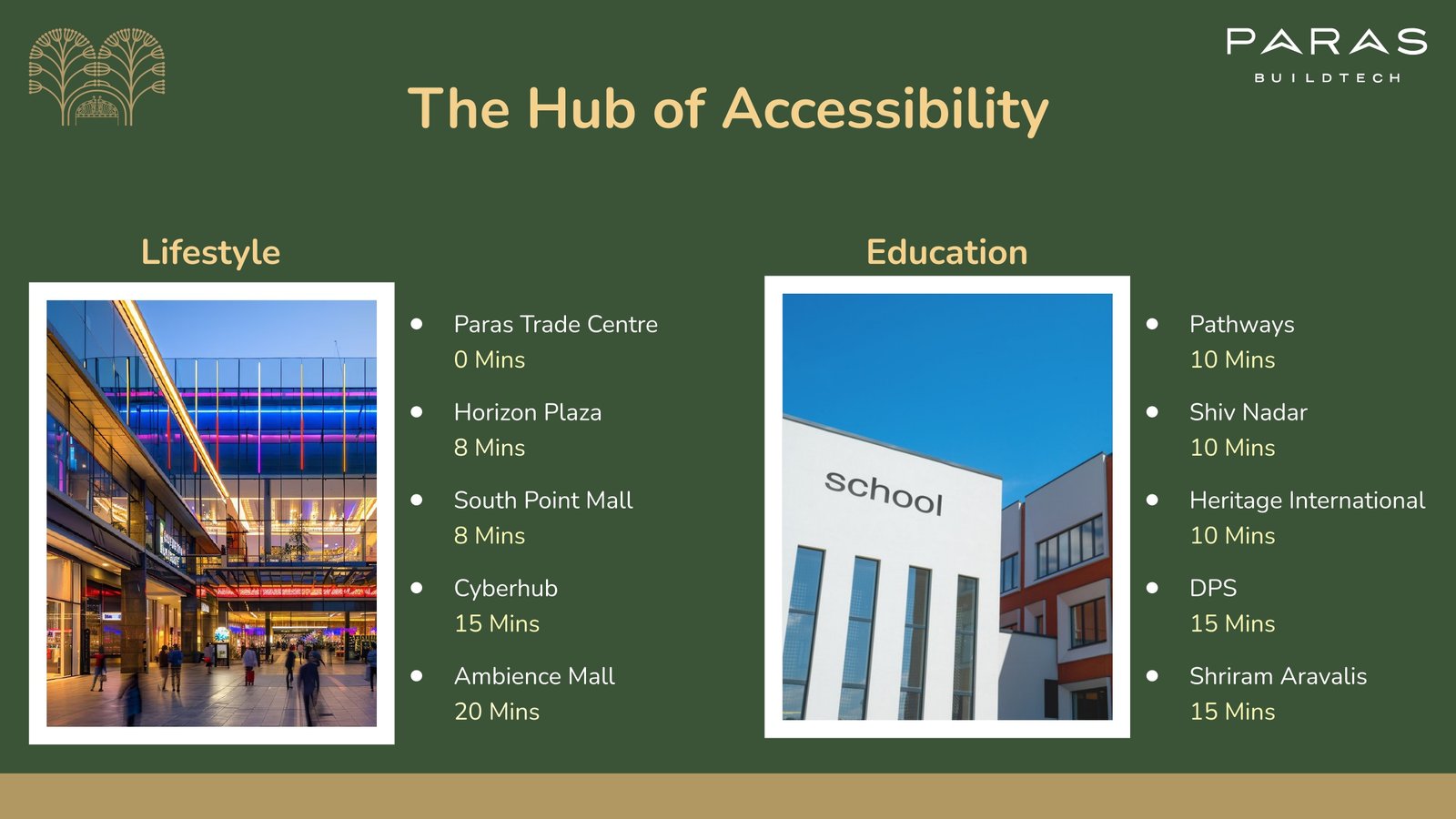 PARAS
BUILDTECH

The Hub of Accessibility

Lifestyle

- Paras Trade Centre
0 Mins
- Horizon Plaza
8 Mins
- South Point Mall
8 Mins
- Cyberhub
15 Mins
- Ambience Mall
20 Mins

Education

school

- Pathways
10 Mins
- Shiv Nadar
10 Mins
- Heritage International
10 Mins
- DPS
15 Mins
- Shriram Aravalis
15 Mins